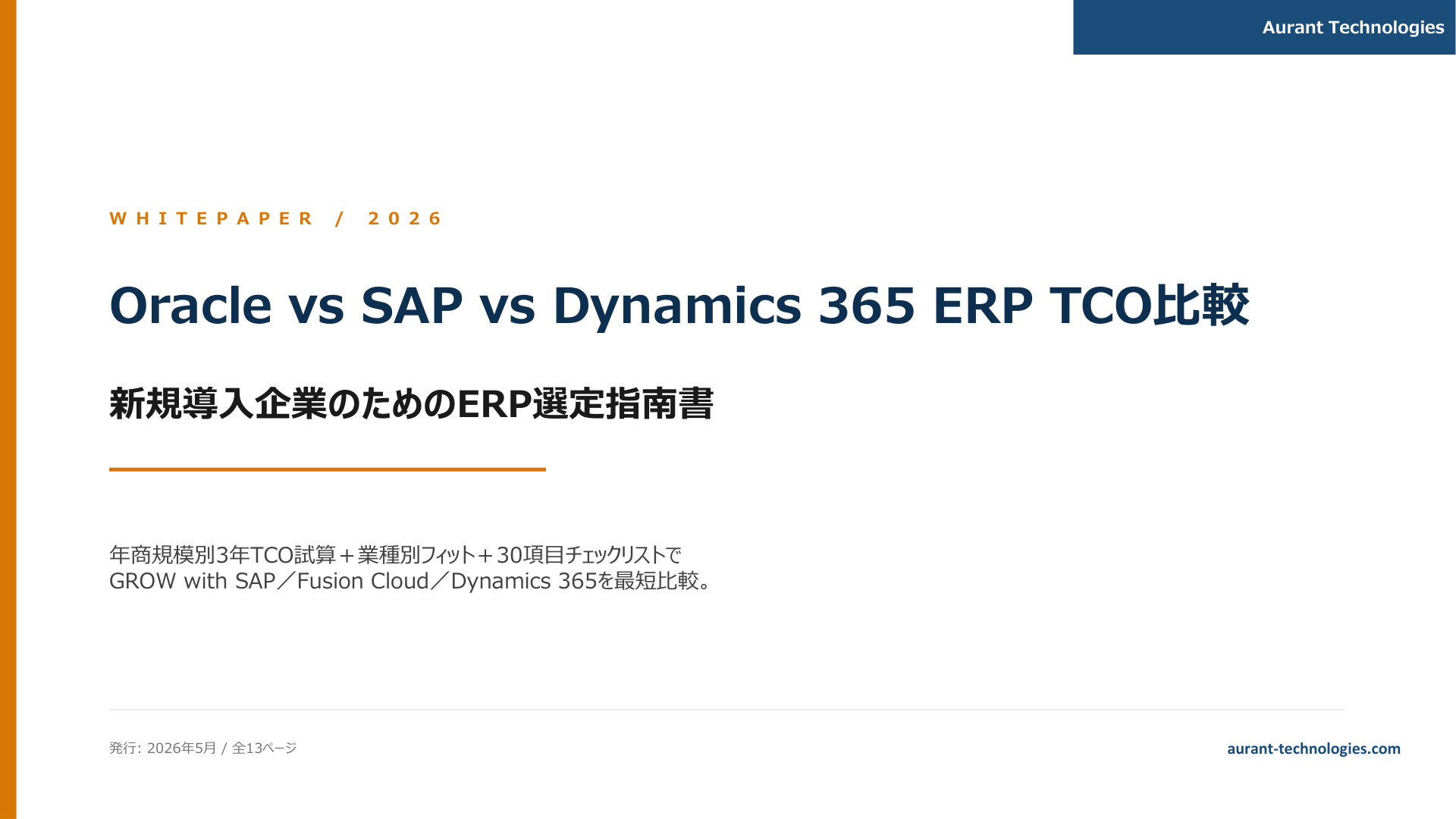 Aurant Technologies

WHITEPAPER / 2026

Oracle vs SAP vs Dynamics 365 ERP TCO比較

新規導入企業のためのERP選定指南書

年商規模別3年TCO試算＋業種別フィット＋30項目チェックリストで GROW with SAP／Fusion Cloud／Dynamics 365を最短比較。

発行: 2026年5月 / 全13ページ

aurant-technologies.com